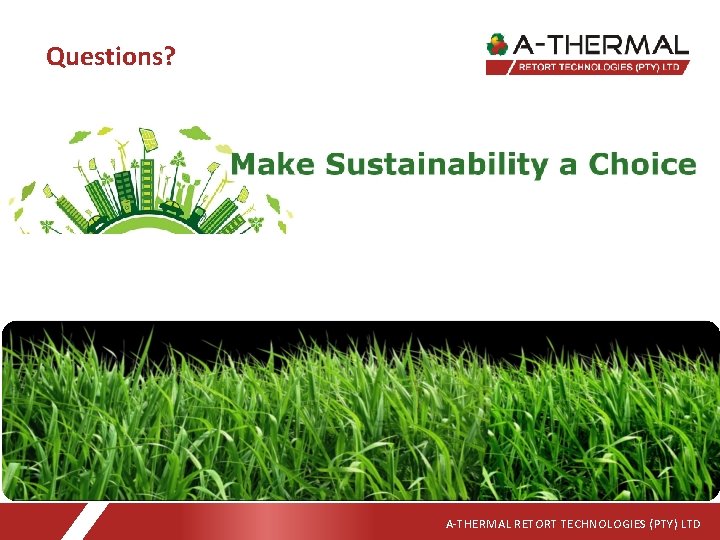 Questions?

A-THERMAL
RETORT TECHNOLOGIES (PTY) LTD

Make Sustainability a Choice

A-THERMAL RETORT TECHNOLOGIES (PTY) LTD